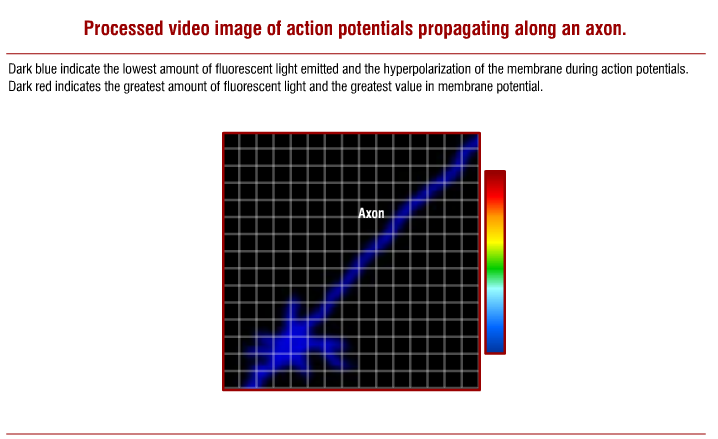 Processed video image of action potentials propagating along an axon.

Dark blue indicate the lowest amount of fluorescent light emitted and the hyperpolarization of the membrane during action potentials. Dark red indicates the greatest amount of fluorescent light and the greatest value in membrane potential.

Axon